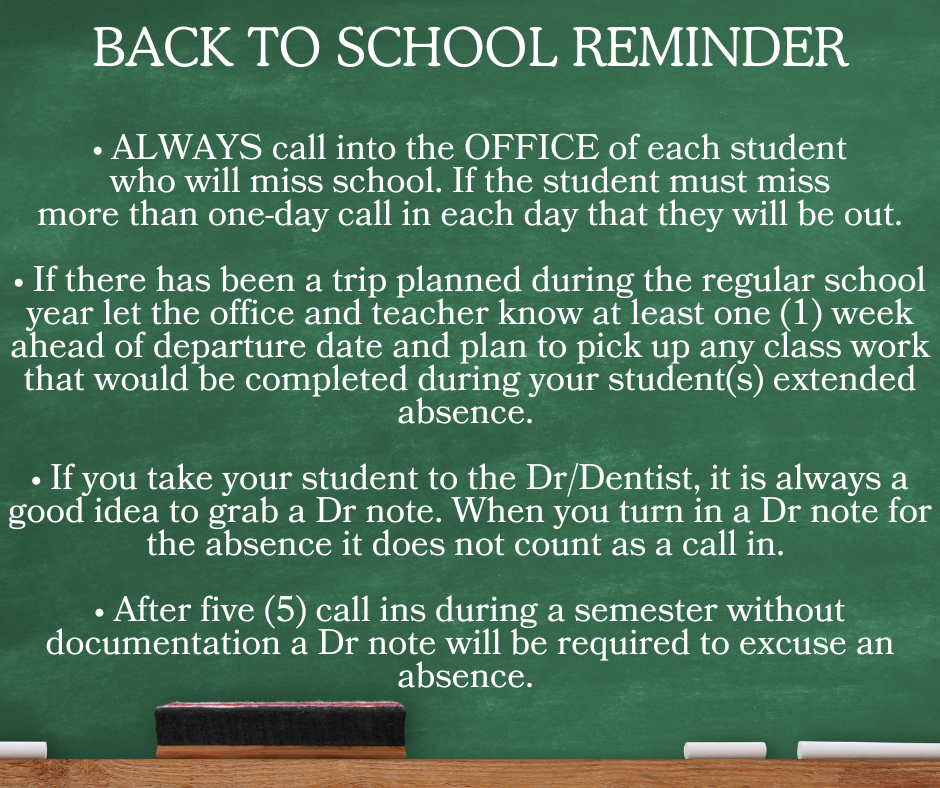 BACK TO SCHOOL REMINDER

• ALWAYS call into the OFFICE of each student who will miss school. If the student must miss more than one-day call in each day that they will be out.

• If there has been a trip planned during the regular school year let the office and teacher know at least one (1) week ahead of departure date and plan to pick up any class work that would be completed during your student(s) extended absence.

• If you take your student to the Dr/Dentist, it is always a good idea to grab a Dr note. When you turn in a Dr note for the absence it does not count as a call in.

• After five (5) call ins during a semester without documentation a Dr note will be required to excuse an absence.